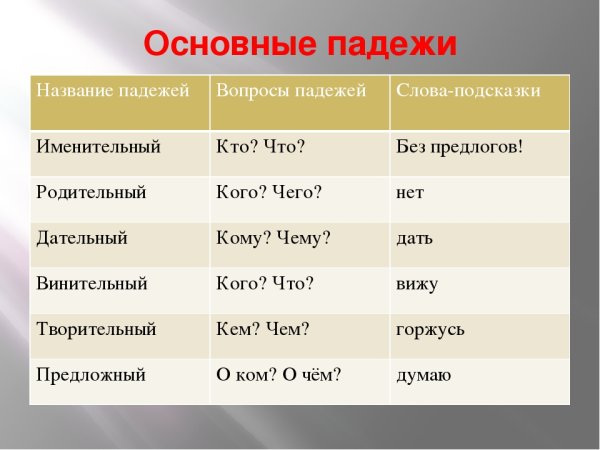 Основные падежи

| Название падежей | Вопросы падежей | Слова-подсказки |
|---|---|---|
| Именительный | Кто? Что? | Без предлогов! |
| Родительный | Кого? Чего? | нет |
| Дательный | Кому? Чему? | дать |
| Винительный | Кого? Что? | вижу |
| Творительный | Кем? Чем? | горжусь |
| Предложный | О ком? О чём? | думаю |